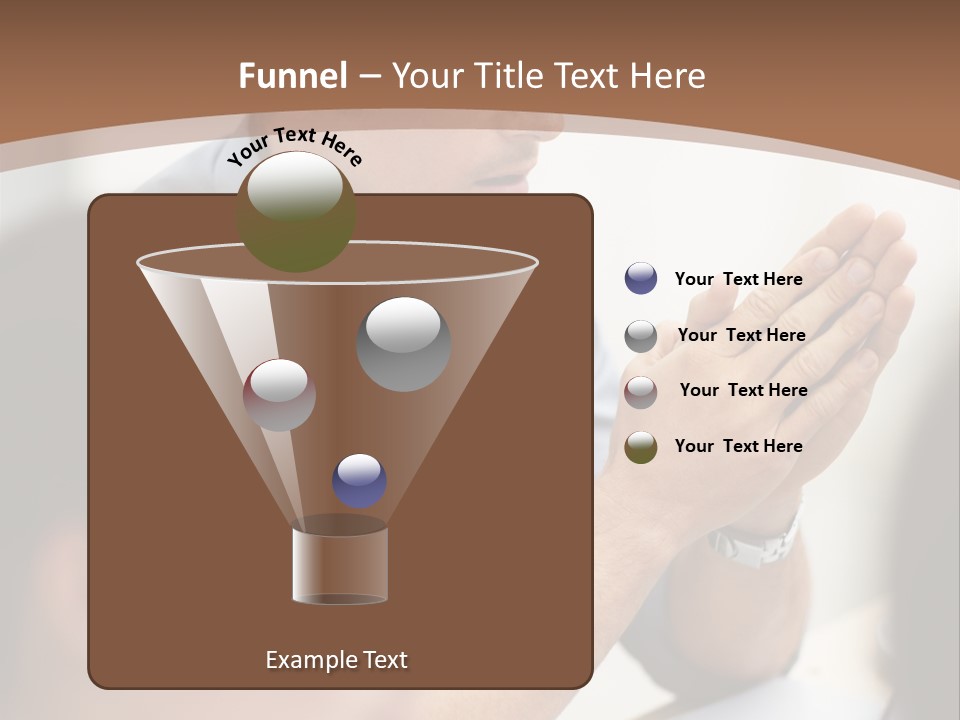 Funnel – Your Title Text Here

Your Text Here

Your Text Here

Your Text Here

Your Text Here

Your Text Here

Example Text